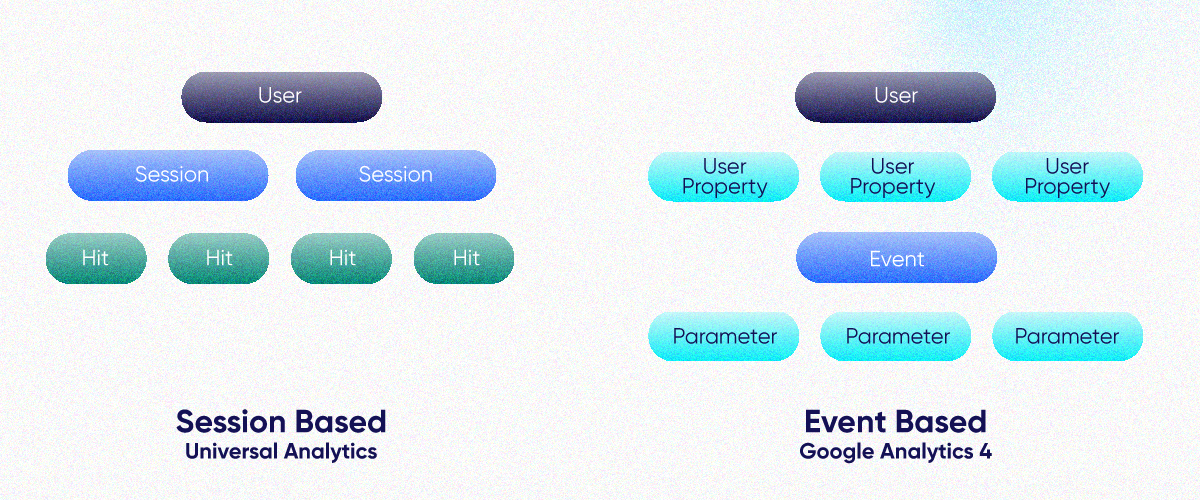 User

Session Session

Hit Hit Hit Hit

Session Based
Universal Analytics

User

User Property User Property User Property

Event

Parameter Parameter Parameter

Event Based
Google Analytics 4